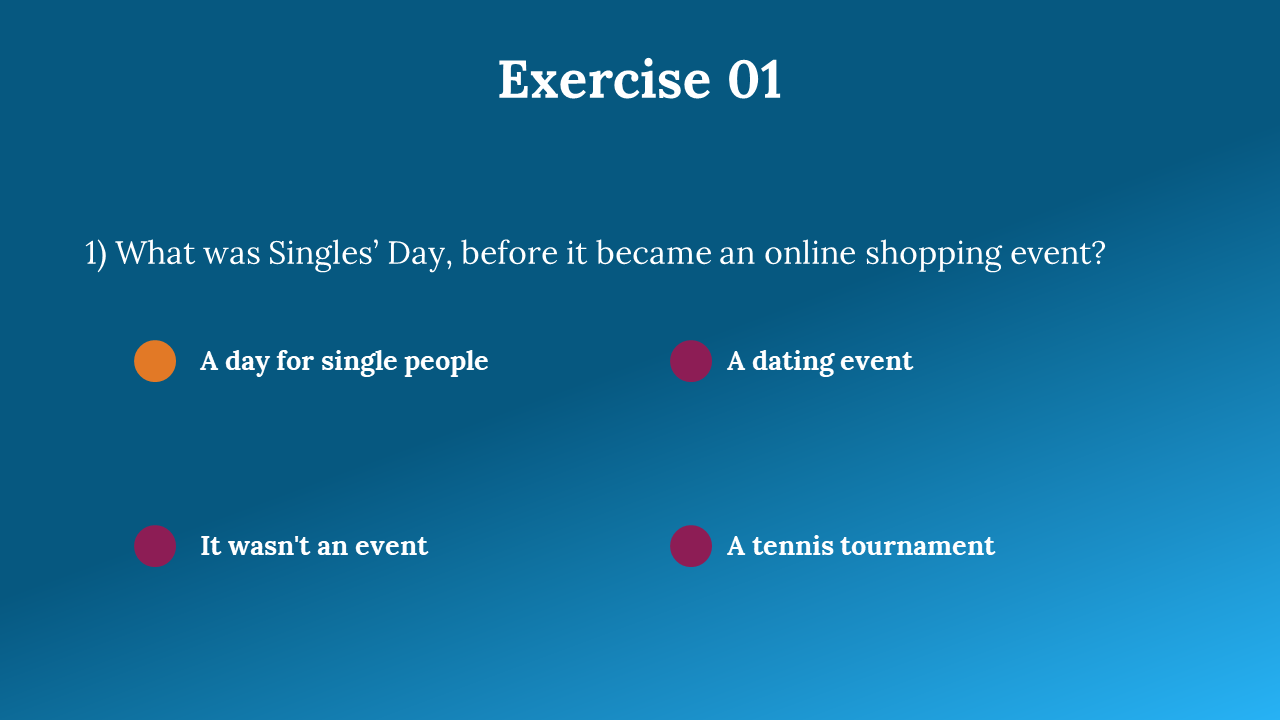 Exercise 01

1) What was Singles’ Day, before it became an online shopping event?

A day for single people

A dating event

It wasn't an event

A tennis tournament